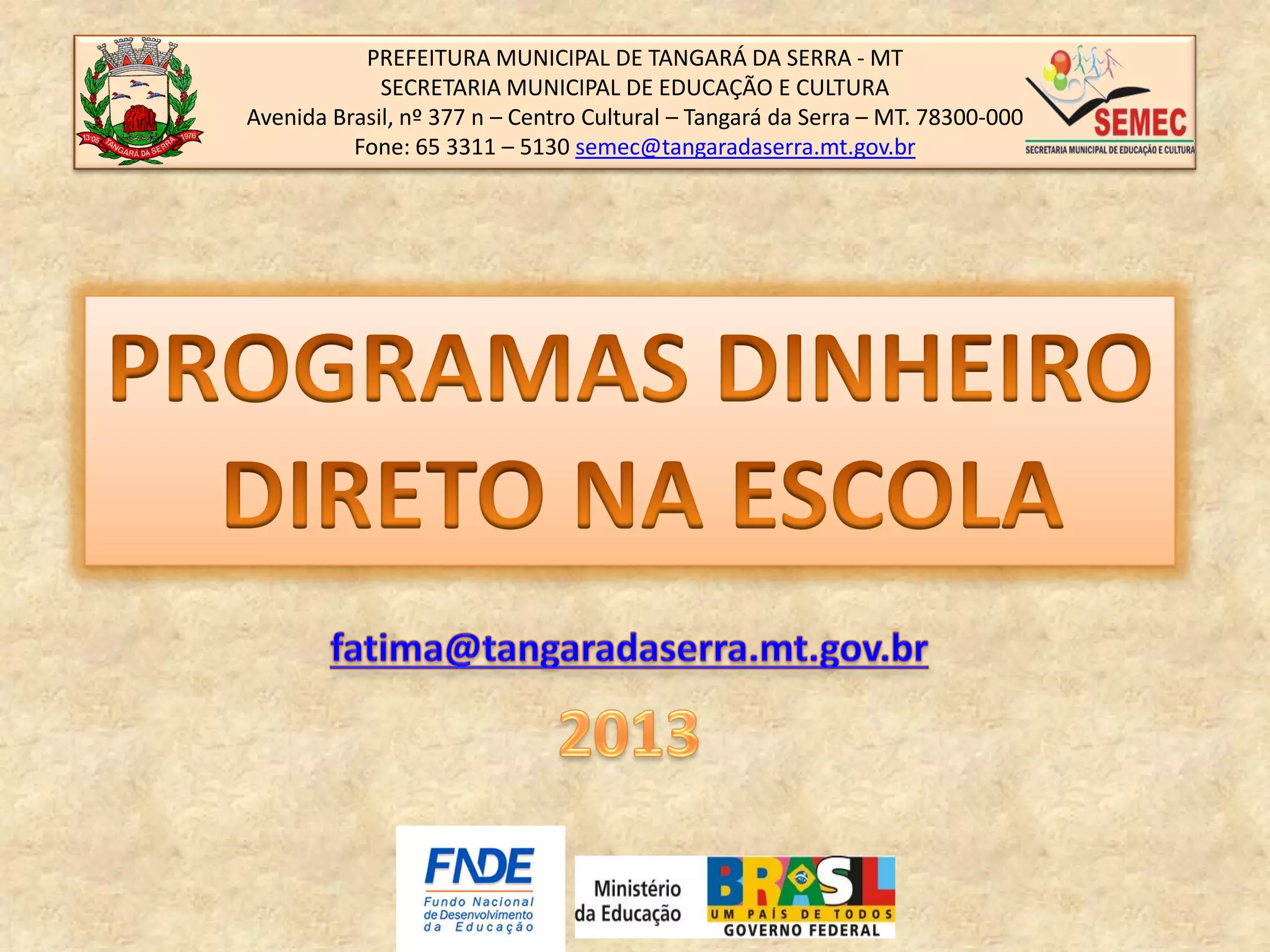 13-05 TANGARÁ DA SERRA 1976

PREFEITURA MUNICIPAL DE TANGARÁ DA SERRA - MT
SECRETARIA MUNICIPAL DE EDUCAÇÃO E CULTURA
Avenida Brasil, nº 377 n – Centro Cultural – Tangará da Serra – MT. 78300-000
Fone: 65 3311 – 5130 semec@tangaradaserra.mt.gov.br

SEMEC
SECRETARIA MUNICIPAL DE EDUCAÇÃO E CULTURA

PROGRAMAS DINHEIRO DIRETO NA ESCOLA

fatima@tangaradaserra.mt.gov.br

2013

FNDE
Fundo Nacional de Desenvolvimento da Educação

Ministério da Educação

BRASIL
UM PAÍS DE TODOS
GOVERNO FEDERAL